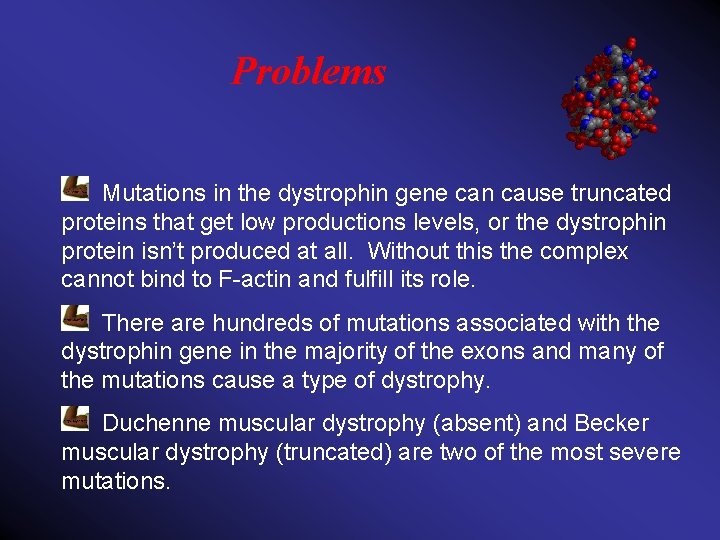 Problems

Mutations in the dystrophin gene can cause truncated proteins that get low productions levels, or the dystrophin protein isn't produced at all. Without this the complex cannot bind to F-actin and fulfill its role.

There are hundreds of mutations associated with the dystrophin gene in the majority of the exons and many of the mutations cause a type of dystrophy.

Duchenne muscular dystrophy (absent) and Becker muscular dystrophy (truncated) are two of the most severe mutations.